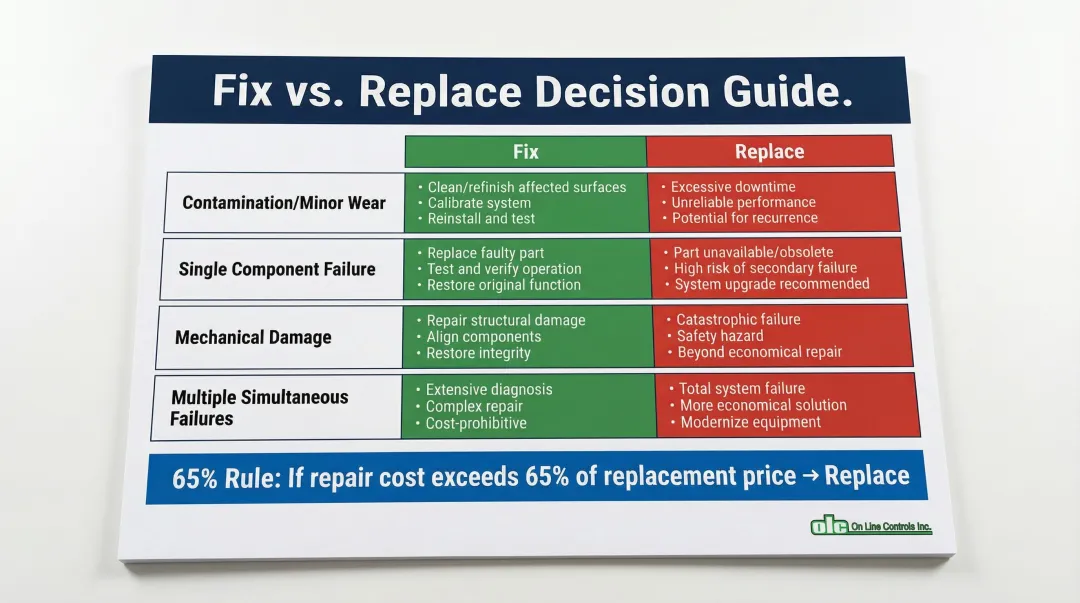 Fix vs. Replace Decision Guide.

| | Fix | Replace |
|---|---|---|
| Contamination/Minor Wear | • Clean/refinish affected surfaces • Calibrate system • Reinstall and test | • Excessive downtime • Unreliable performance • Potential for recurrence |
| Single Component Failure | • Replace faulty part • Test and verify operation • Restore original function | • Part unavailable/obsolete • High risk of secondary failure • System upgrade recommended |
| Mechanical Damage | • Repair structural damage • Align components • Restore integrity | • Catastrophic failure • Safety hazard • Beyond economical repair |
| Multiple Simultaneous Failures | • Extensive diagnosis • Complex repair • Cost-prohibitive | • Total system failure • More economical solution • Modernize equipment |

65% Rule: If repair cost exceeds 65% of replacement price → Replace

olc On Line Controls Inc.